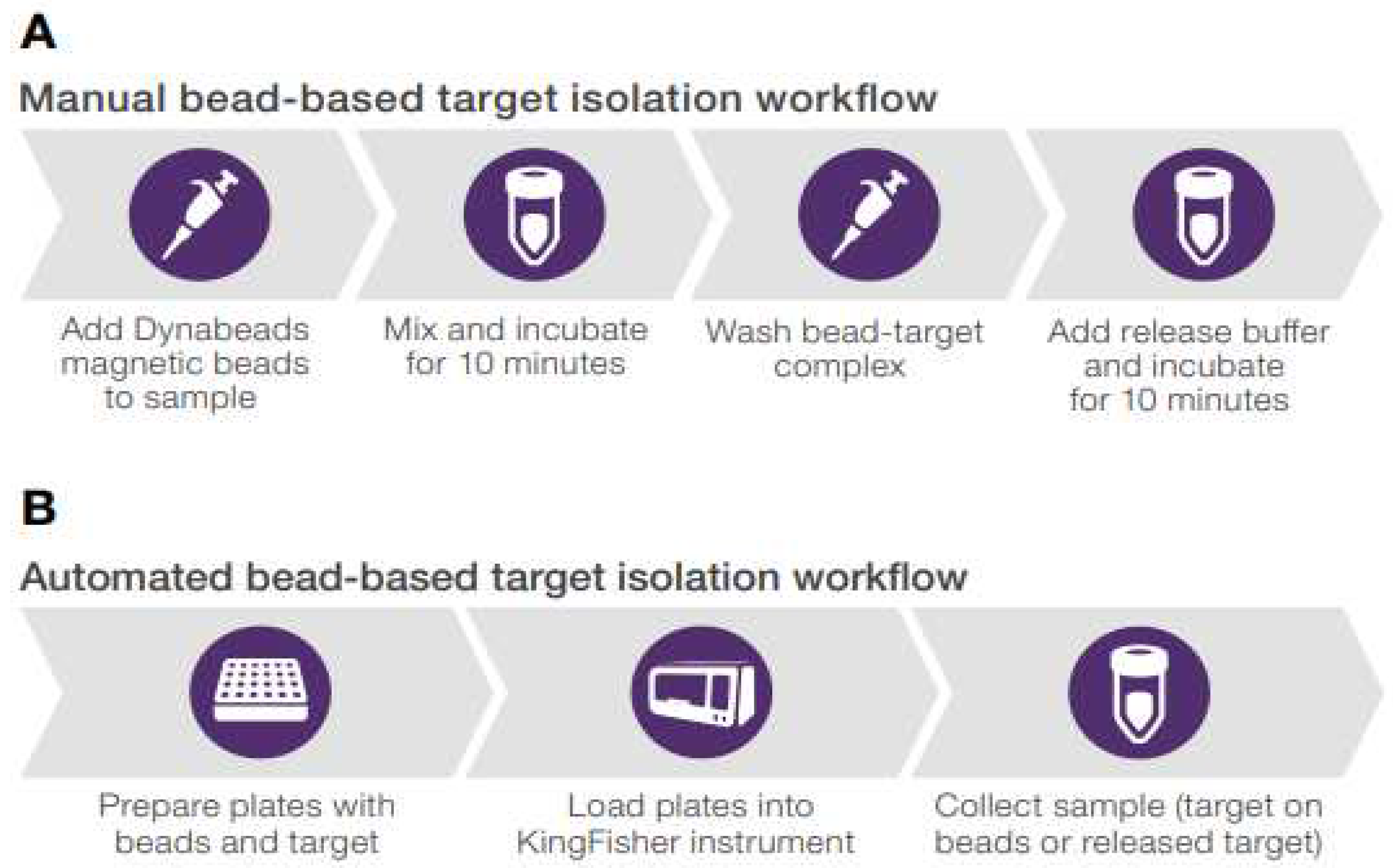 A

Manual bead-based target isolation workflow

Add Dynabeads magnetic beads to sample

Mix and incubate for 10 minutes

Wash bead-target complex

Add release buffer and incubate for 10 minutes

B

Automated bead-based target isolation workflow

Prepare plates with beads and target

Load plates into KingFisher instrument

Collect sample (target on beads or released target)